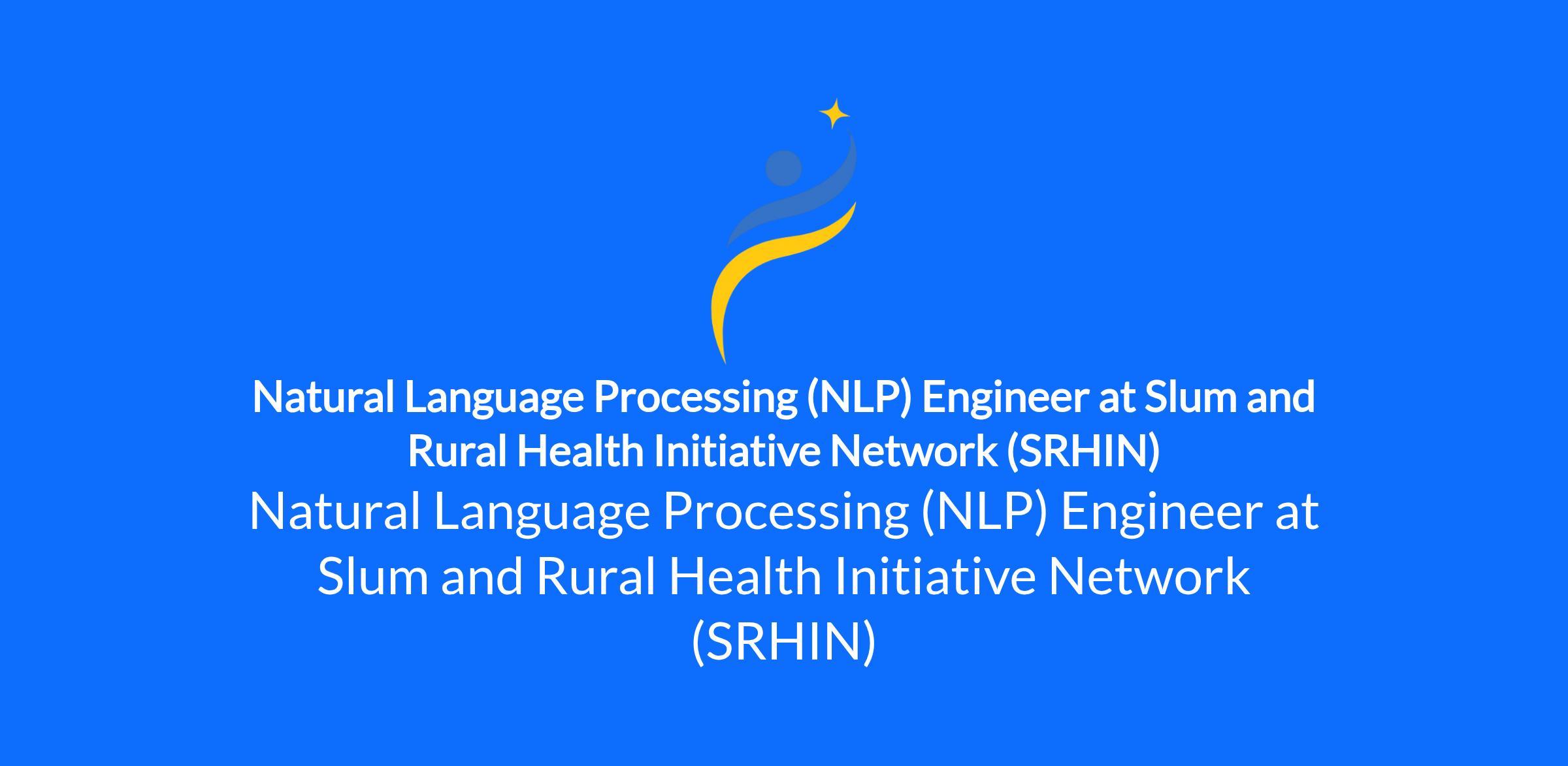 Natural Language Processing (NLP) Engineer at Slum and Rural Health Initiative Network (SRHIN)

Natural Language Processing (NLP) Engineer at Slum and Rural Health Initiative Network (SRHIN)